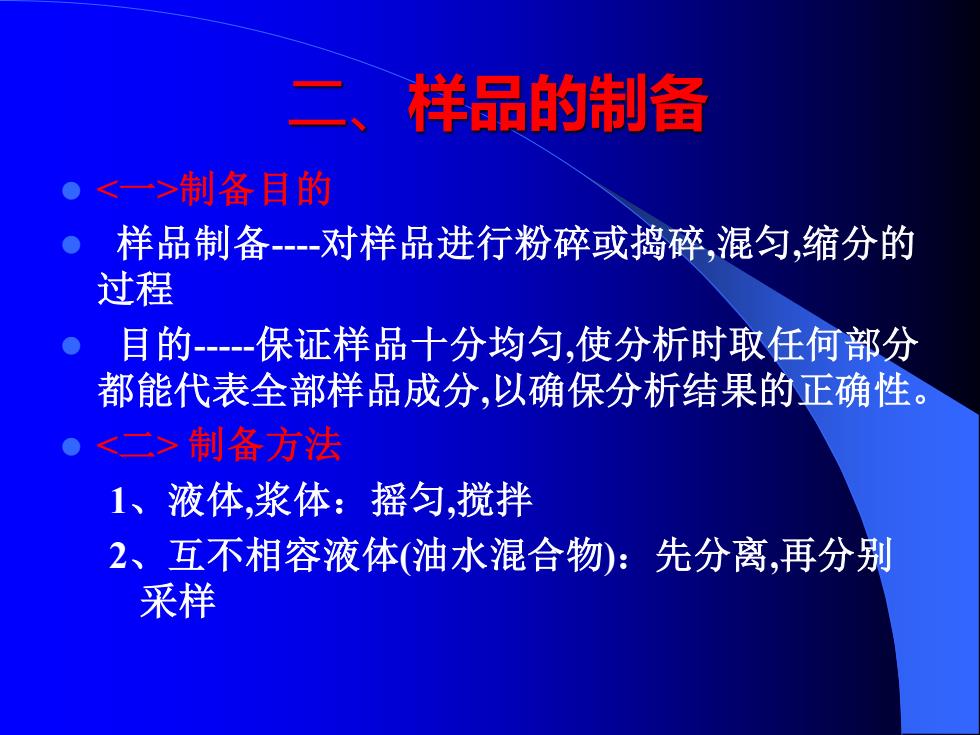 二、样品的制备

<一>制备目的

样品制备----对样品进行粉碎或捣碎,混匀,缩分的过程

目的-----保证样品十分均匀,使分析时取任何部分都能代表全部样品成分,以确保分析结果的正确性。

<二> 制备方法

1、液体,浆体：摇匀,搅拌

2、互不相容液体(油水混合物)：先分离,再分别采样